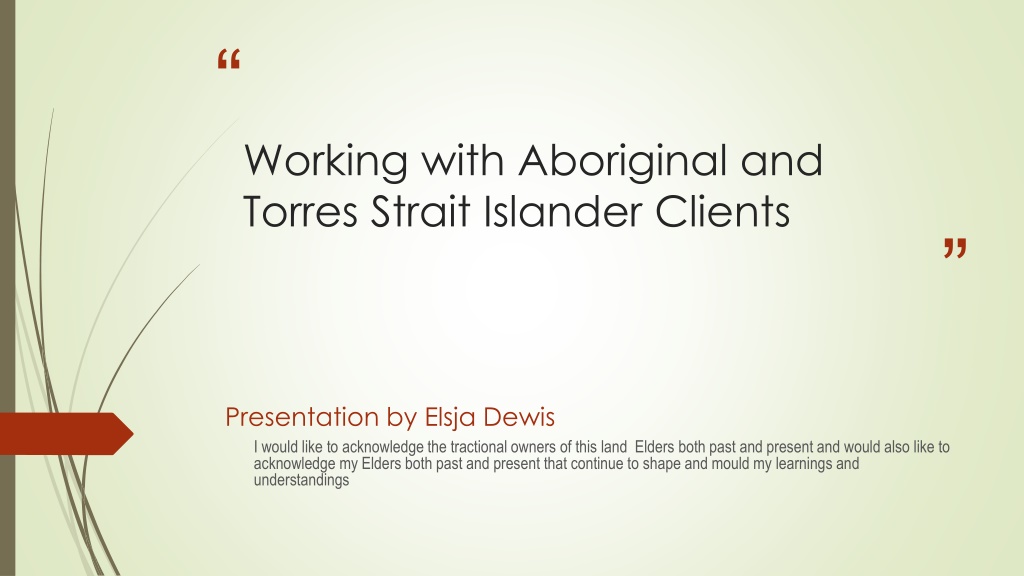 “

Working with Aboriginal and Torres Strait Islander Clients

”

Presentation by Elsja Dewis

I would like to acknowledge the tractional owners of this land Elders both past and present and would also like to acknowledge my Elders both past and present that continue to shape and mould my learnings and understandings